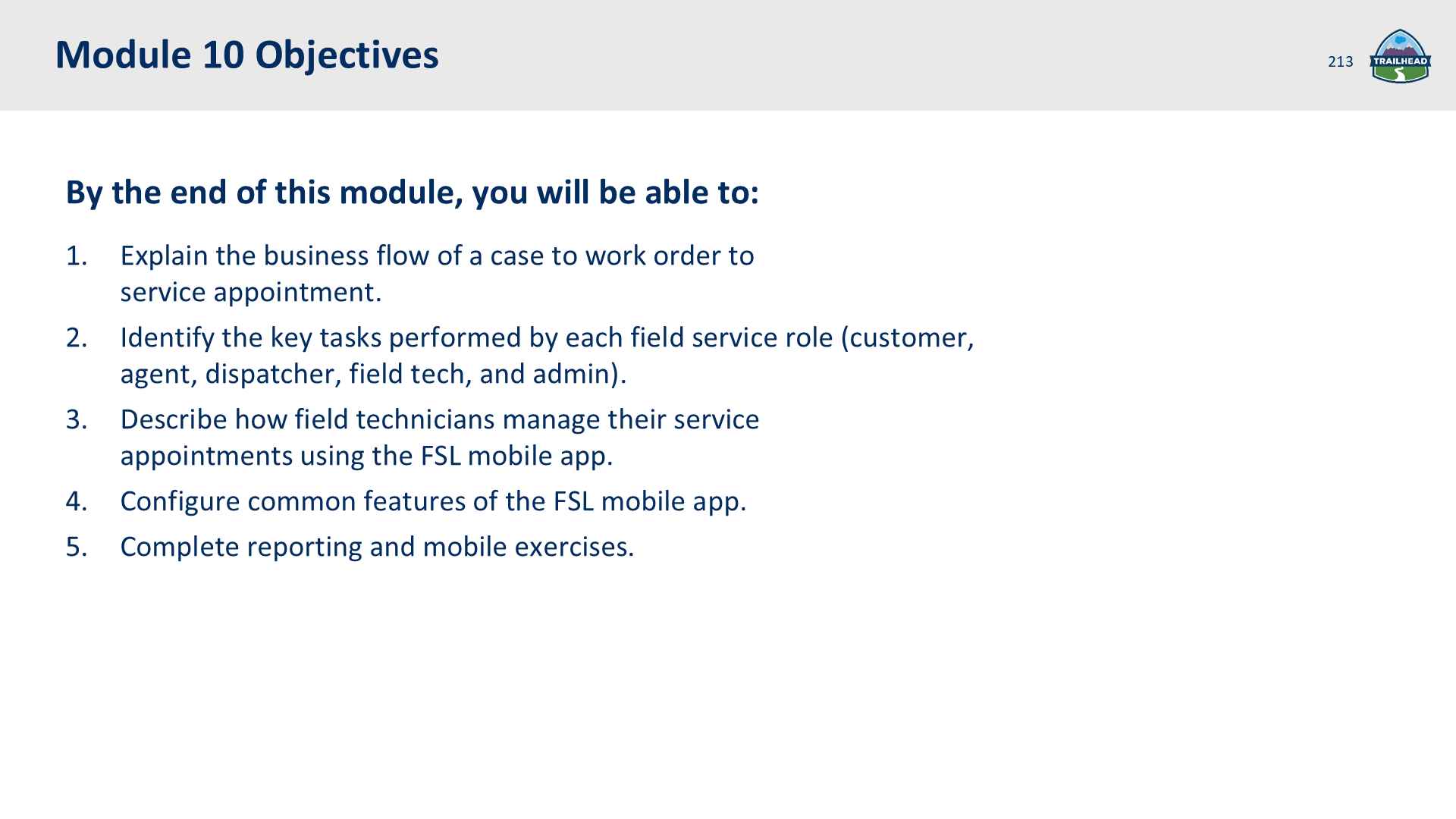 Module 10 Objectives

213

TRAILHEAD

By the end of this module, you will be able to:

1. Explain the business flow of a case to work order to service appointment.
2. Identify the key tasks performed by each field service role (customer, agent, dispatcher, field tech, and admin).
3. Describe how field technicians manage their service appointments using the FSL mobile app.
4. Configure common features of the FSL mobile app.
5. Complete reporting and mobile exercises.